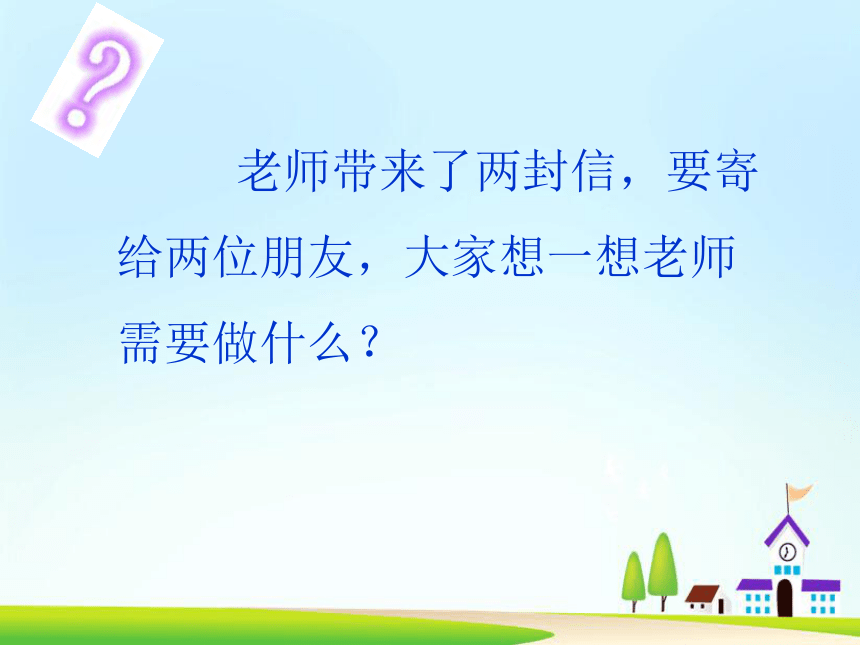 ?

老师带来了两封信，要寄给两位朋友，大家想一想老师需要做什么？